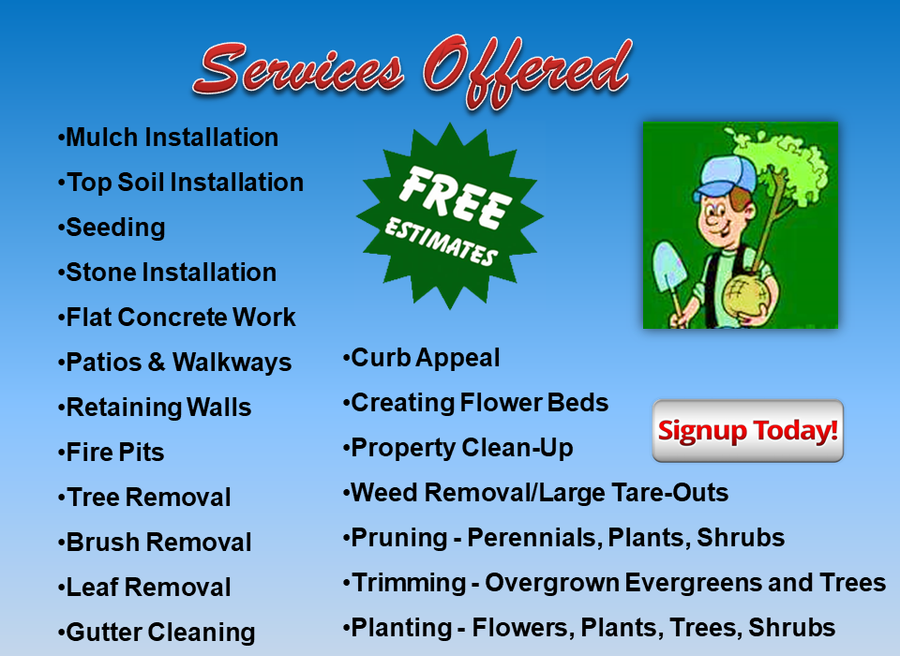 Services Offered

•Mulch Installation
•Top Soil Installation
•Seeding
•Stone Installation
•Flat Concrete Work
•Patios & Walkways
•Retaining Walls
•Fire Pits
•Tree Removal
•Brush Removal
•Leaf Removal
•Gutter Cleaning

FREE ESTIMATES

•Curb Appeal
•Creating Flower Beds
•Property Clean-Up
•Weed Removal/Large Tare-Outs
•Pruning - Perennials, Plants, Shrubs
•Trimming - Overgrown Evergreens and Trees
•Planting - Flowers, Plants, Trees, Shrubs

Signup Today!